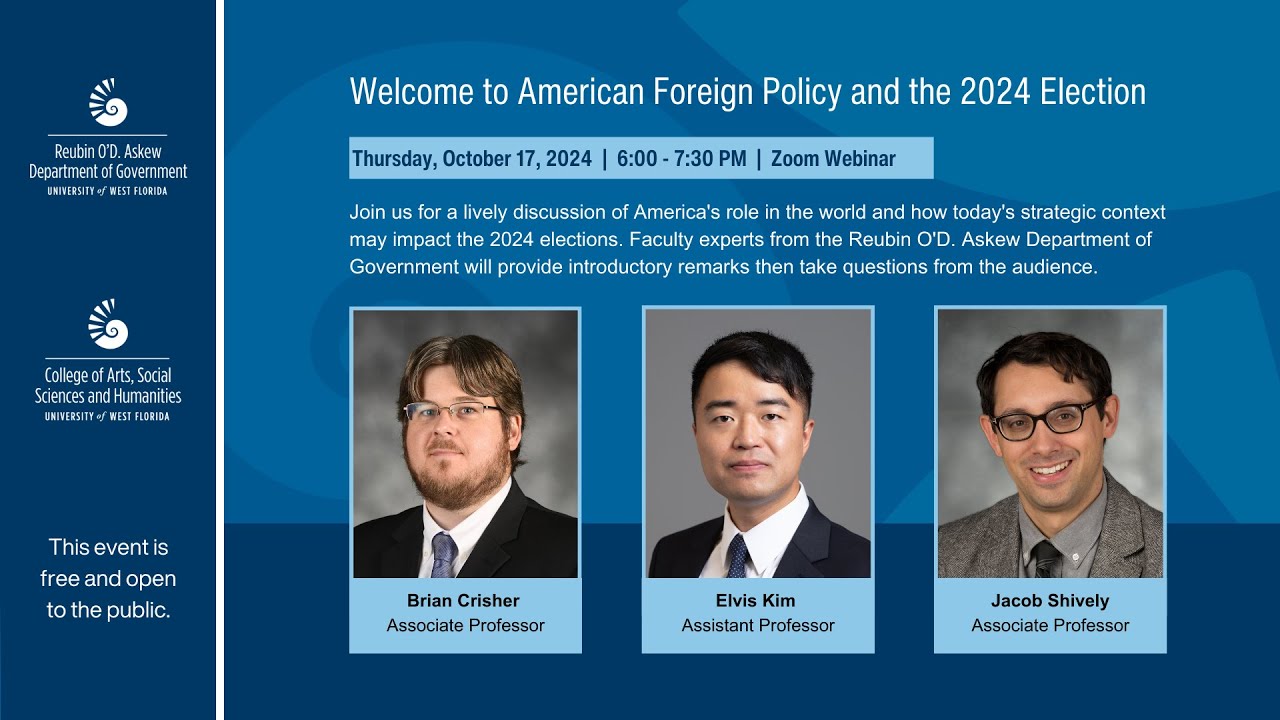 Reubin O'D. Askew
Department of Government
UNIVERSITY of WEST FLORIDA

College of Arts, Social Sciences and Humanities
UNIVERSITY of WEST FLORIDA

This event is free and open to the public.

Welcome to American Foreign Policy and the 2024 Election

Thursday, October 17, 2024 | 6:00 - 7:30 PM | Zoom Webinar

Join us for a lively discussion of America's role in the world and how today's strategic context may impact the 2024 elections. Faculty experts from the Reubin O'D. Askew Department of Government will provide introductory remarks then take questions from the audience.

Brian Crisher
Associate Professor

Elvis Kim
Assistant Professor

Jacob Shively
Associate Professor